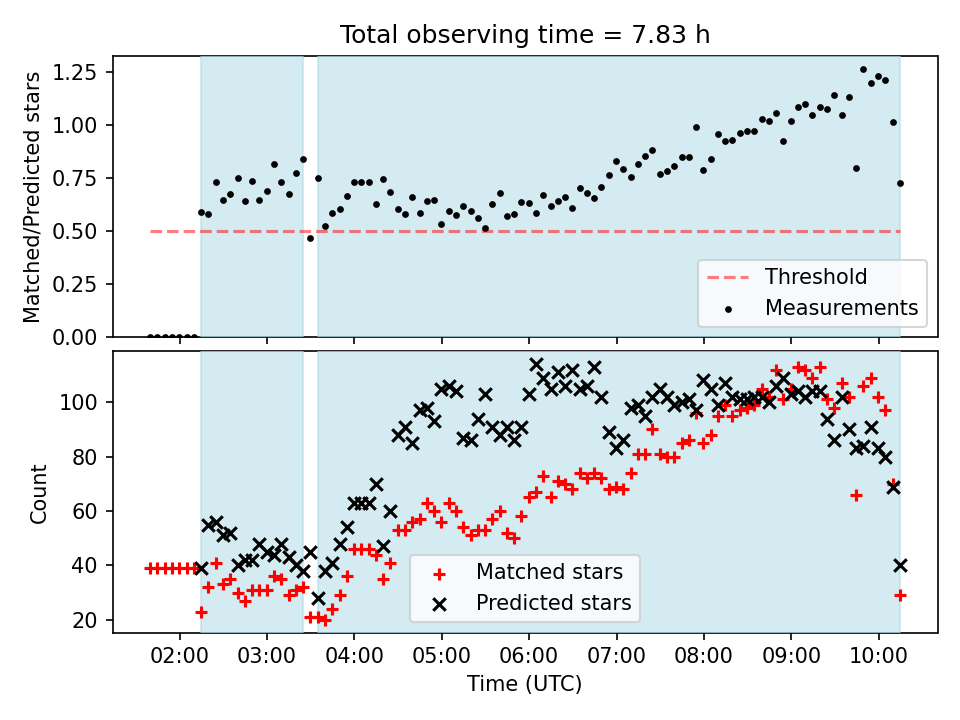 Total observing time = 7.83 h

Matched/Predicted stars

1.25
1.00
0.75
0.50
0.25
0.00

Threshold
Measurements

Count

100
80
60
40
20

Matched stars
Predicted stars

02:00 03:00 04:00 05:00 06:00 07:00 08:00 09:00 10:00

Time (UTC)